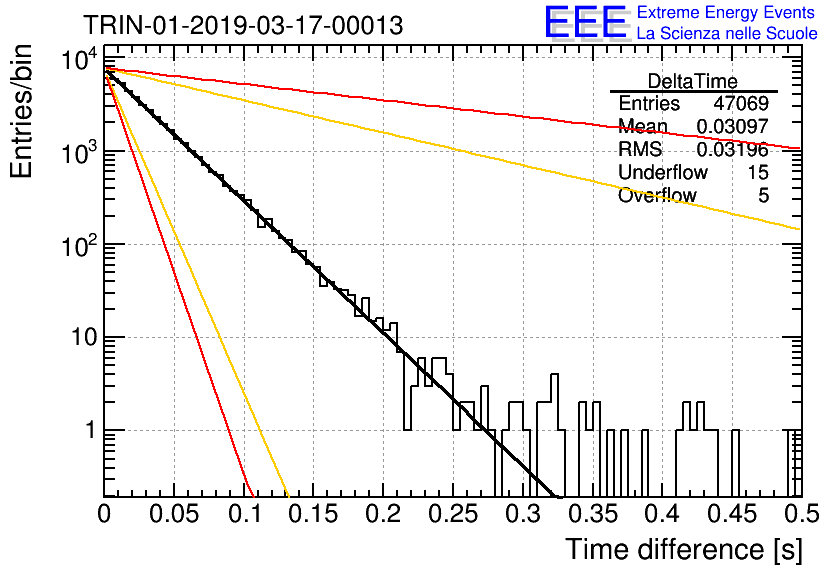 TRIN-01-2019-03-17-00013

EEE Extreme Energy Events
La Scienza nelle Scuole

| DeltaTime | |
|---|---|
| Entries | 47069 |
| Mean | 0.03097 |
| RMS | 0.03196 |
| Underflow | 15 |
| Overflow | 5 |

Entries/bin

$10^4$
$10^3$
$10^2$
10
1

0 0.05 0.1 0.15 0.2 0.25 0.3 0.35 0.4 0.45 0.5

Time difference [s]